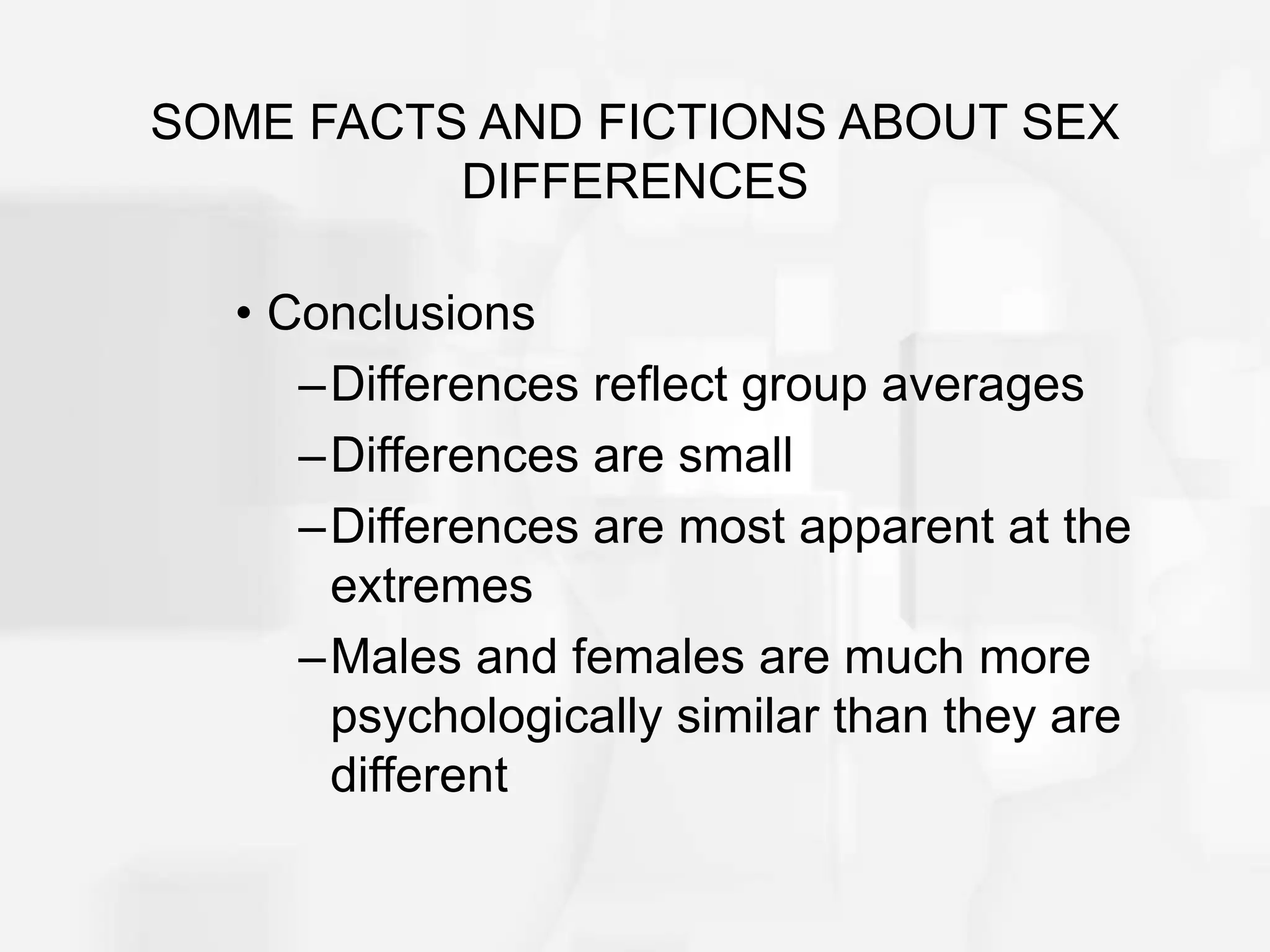 SOME FACTS AND FICTIONS ABOUT SEX DIFFERENCES

• Conclusions
– Differences reflect group averages
– Differences are small
– Differences are most apparent at the extremes
– Males and females are much more psychologically similar than they are different